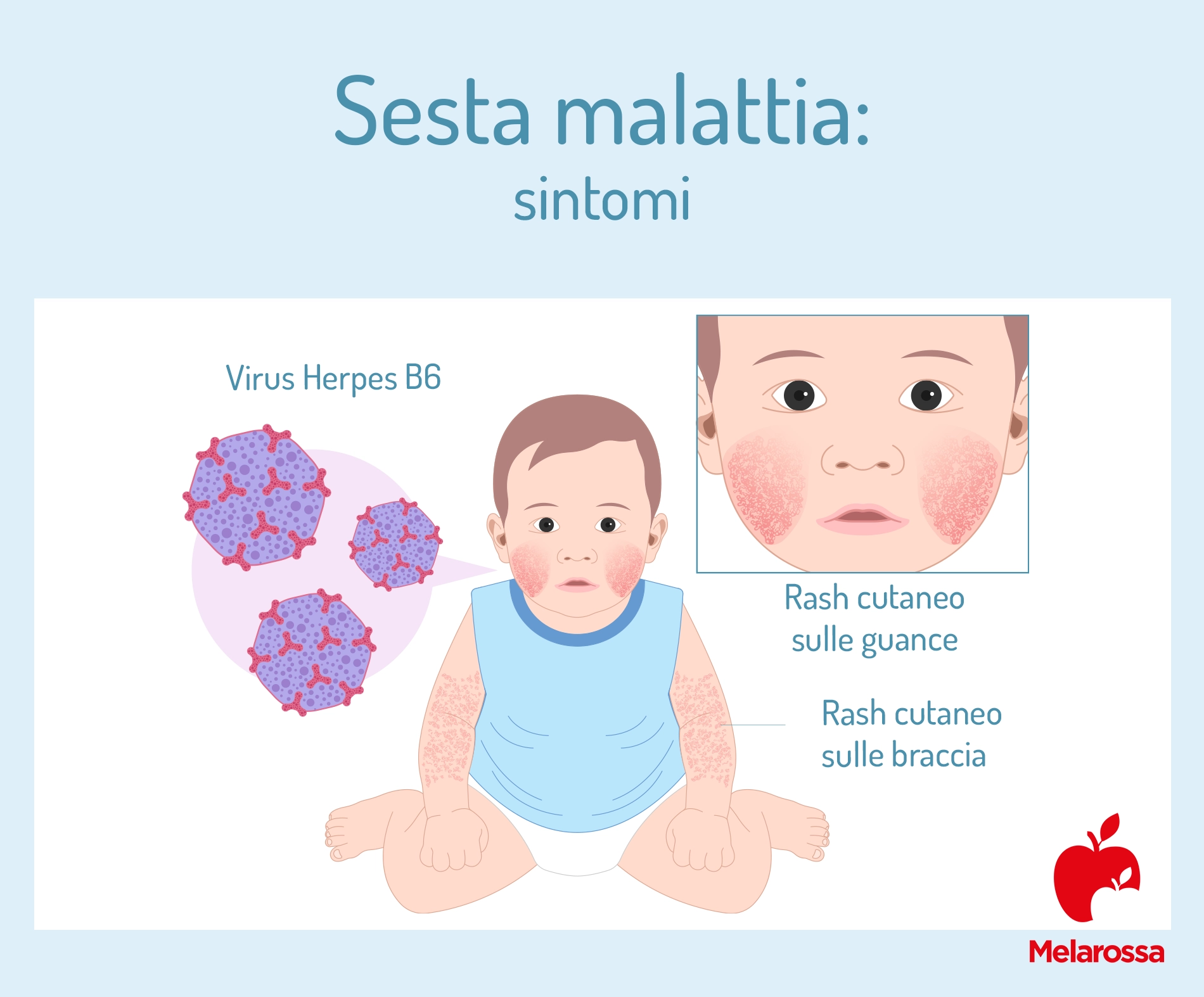 Sesta malattia:
sintomi

Virus Herpes B6

Rash cutaneo sulle guance

Rash cutaneo sulle braccia

Melarossa